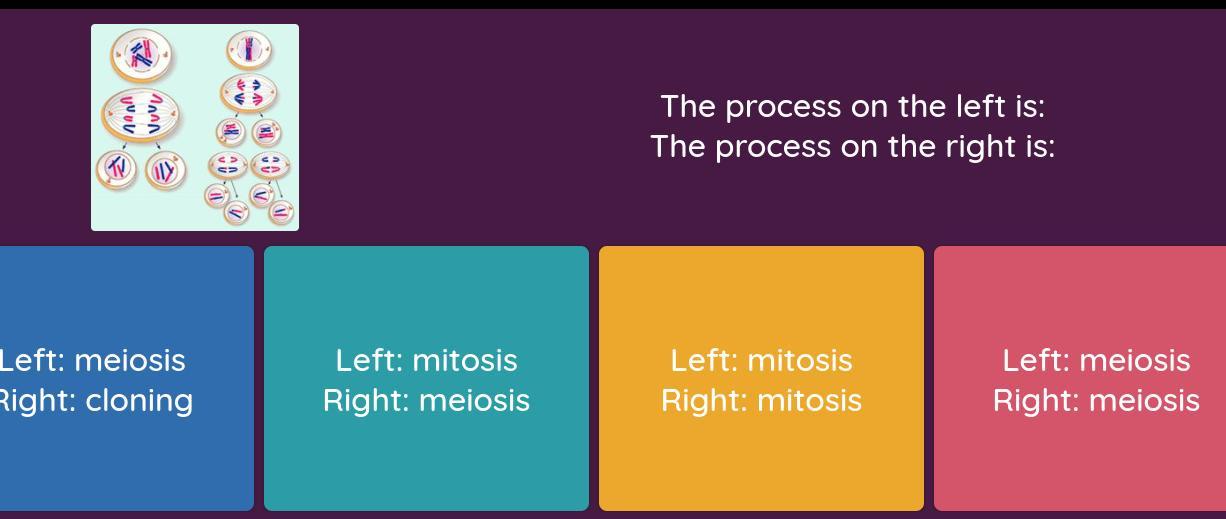 The process on the left is:
The process on the right is:

Left: meiosis
Right: cloning

Left: mitosis
Right: meiosis

Left: mitosis
Right: mitosis

Left: meiosis
Right: meiosis